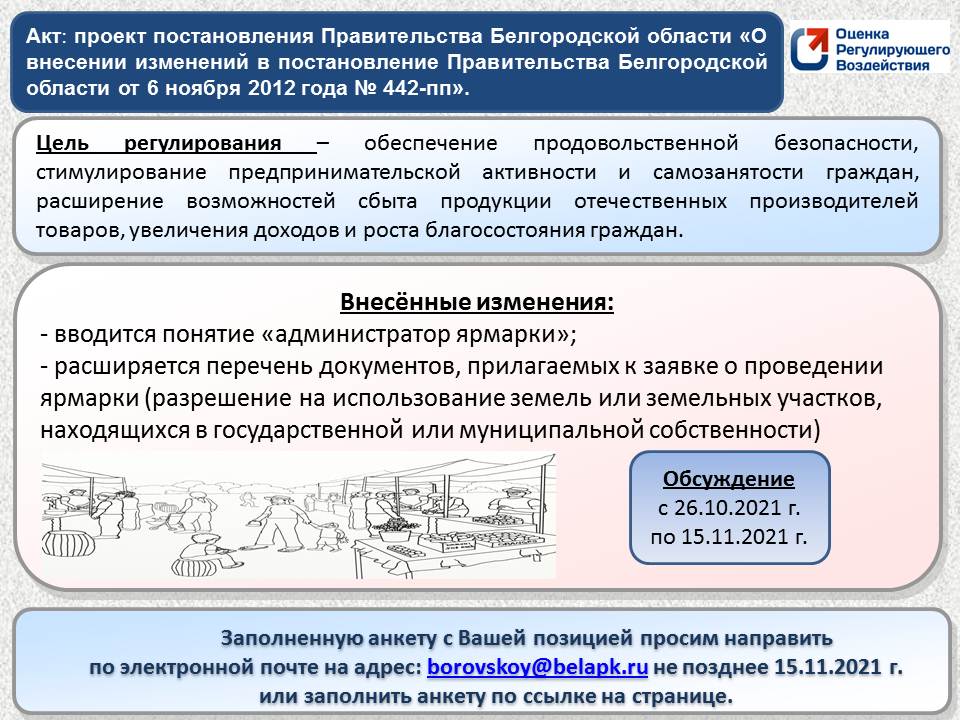 Акт: проект постановления Правительства Белгородской области «О внесении изменений в постановление Правительства Белгородской области от 6 ноября 2012 года № 442-пп».

Оценка Регулирующего Воздействия

Цель регулирования – обеспечение продовольственной безопасности, стимулирование предпринимательской активности и самозанятости граждан, расширение возможностей сбыта продукции отечественных производителей товаров, увеличения доходов и роста благосостояния граждан.

Внесённые изменения:
- вводится понятие «администратор ярмарки»;
- расширяется перечень документов, прилагаемых к заявке о проведении ярмарки (разрешение на использование земель или земельных участков, находящихся в государственной или муниципальной собственности)

Обсуждение
с 26.10.2021 г.
по 15.11.2021 г.

Заполненную анкету с Вашей позицией просим направить по электронной почте на адрес: borovskoy@belapk.ru не позднее 15.11.2021 г. или заполнить анкету по ссылке на странице.